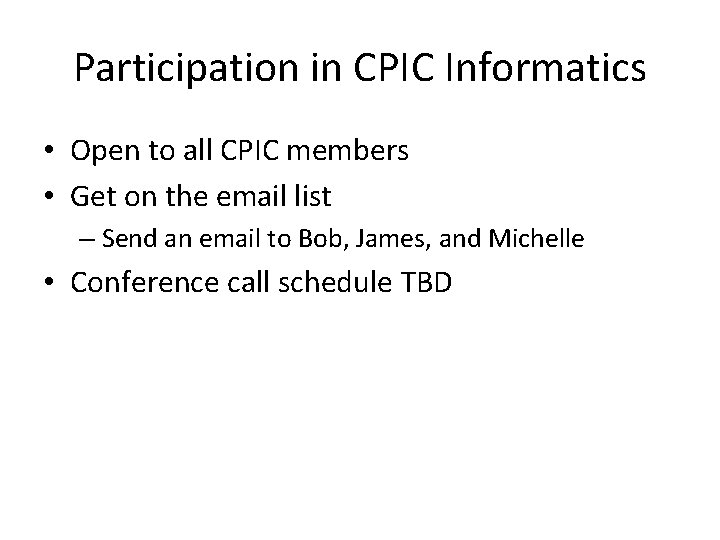 Participation in CPIC Informatics

• Open to all CPIC members
• Get on the email list
– Send an email to Bob, James, and Michelle
• Conference call schedule TBD